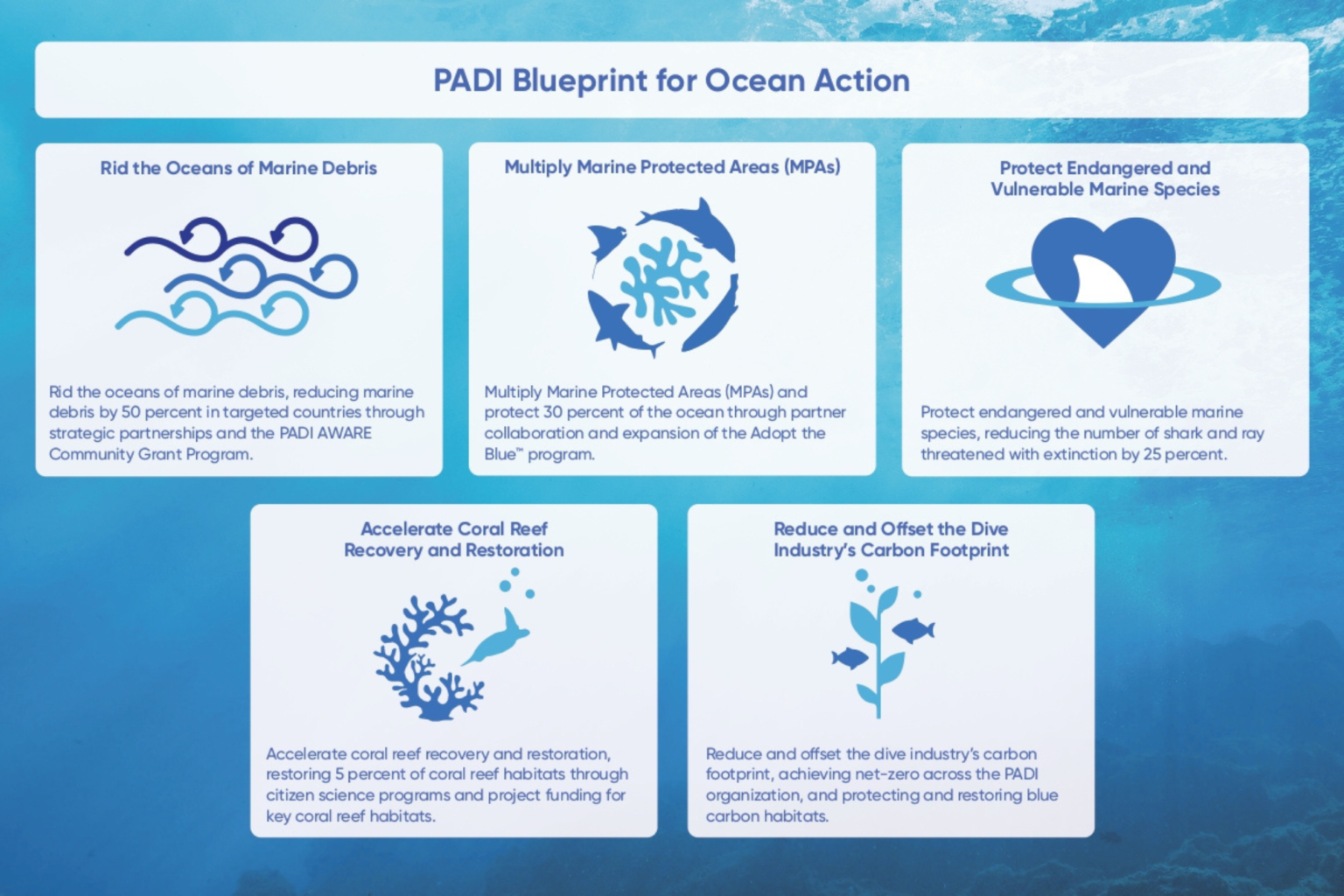 PADI Blueprint for Ocean Action

Rid the Oceans of Marine Debris

Rid the oceans of marine debris, reducing marine debris by 50 percent in targeted countries through strategic partnerships and the PADI AWARE Community Grant Program.

Multiply Marine Protected Areas (MPAs)

Multiply Marine Protected Areas (MPAs) and protect 30 percent of the ocean through partner collaboration and expansion of the Adopt the Blue™ program.

Protect Endangered and Vulnerable Marine Species

Protect endangered and vulnerable marine species, reducing the number of shark and ray threatened with extinction by 25 percent.

Accelerate Coral Reef Recovery and Restoration

Accelerate coral reef recovery and restoration, restoring 5 percent of coral reef habitats through citizen science programs and project funding for key coral reef habitats.

Reduce and Offset the Dive Industry's Carbon Footprint

Reduce and offset the dive industry's carbon footprint, achieving net-zero across the PADI organization, and protecting and restoring blue carbon habitats.